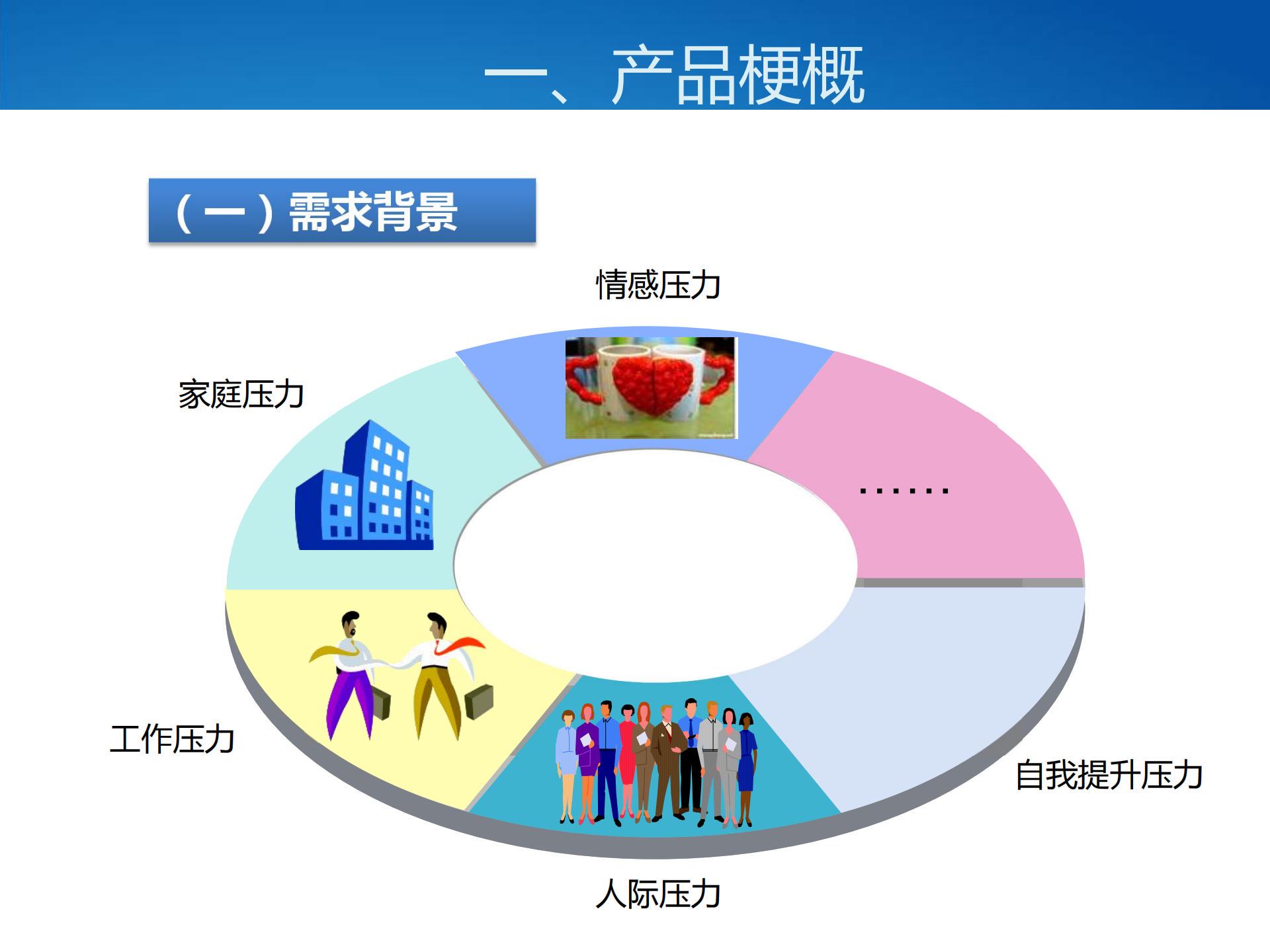 一、产品梗概

（一）需求背景

情感压力

家庭压力

……

工作压力

自我提升压力

人际压力